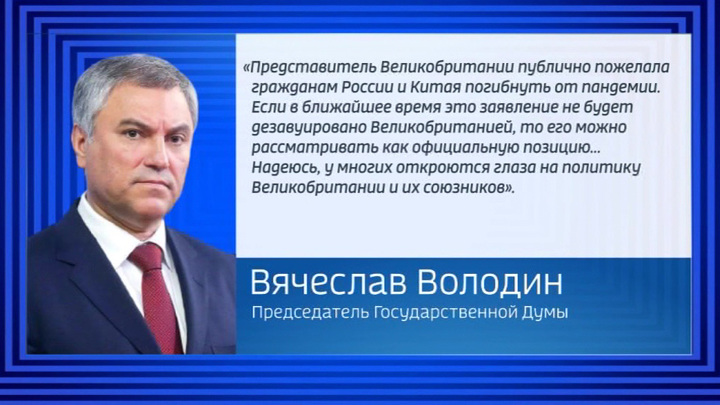 «Представитель Великобритании публично пожелала гражданам России и Китая погибнуть от пандемии. Если в ближайшее время это заявление не будет дезавуировано Великобританией, то его можно рассматривать как официальную позицию... Надеюсь, у многих откроются глаза на политику Великобритании и их союзников».

Вячеслав Володин
Председатель Государственной Думы